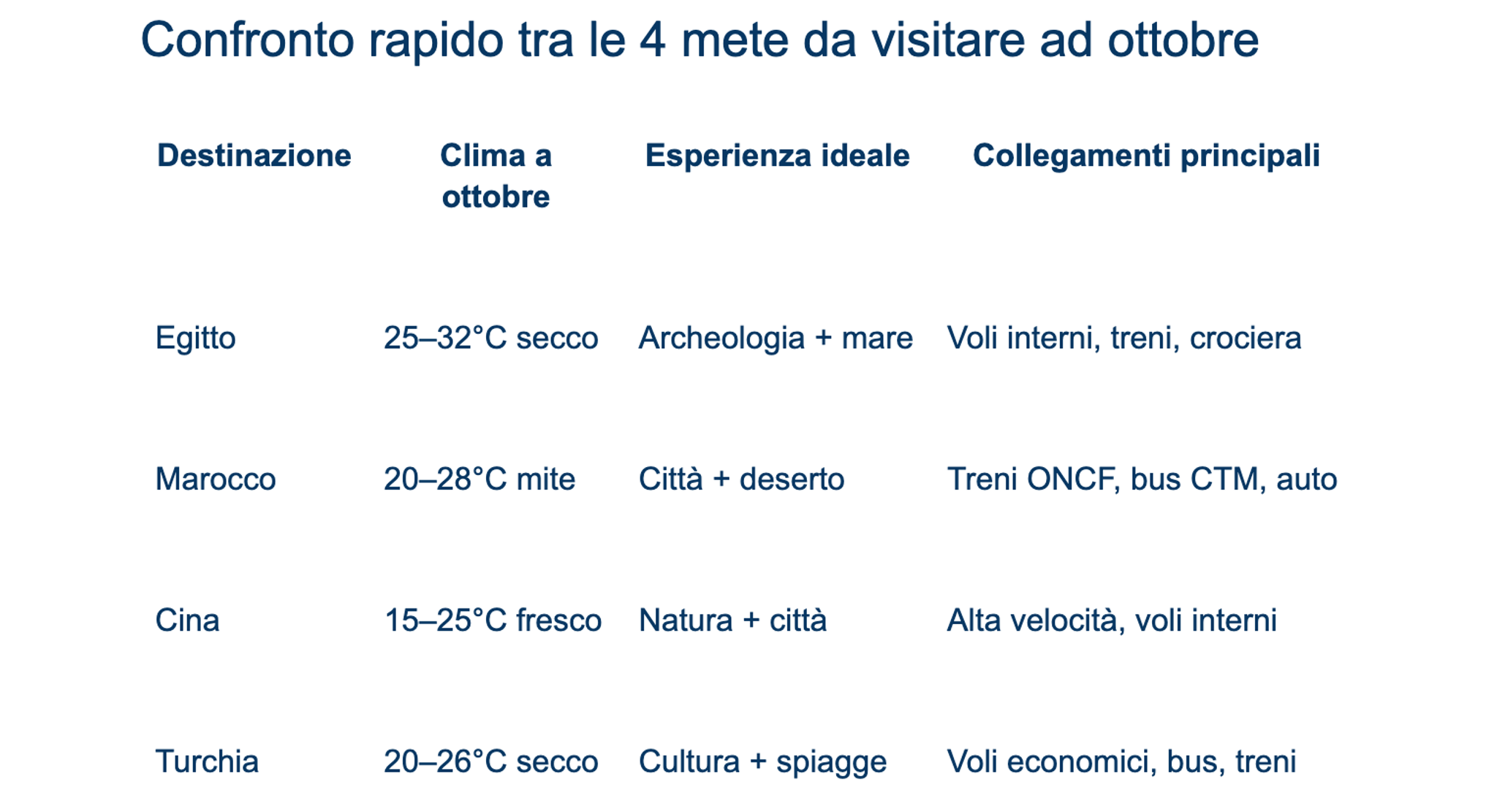 Confronto rapido tra le 4 mete da visitare ad ottobre

| Destinazione | Clima a ottobre | Esperienza ideale | Collegamenti principali |
|---|---|---|---|
| Egitto | 25–32°C secco | Archeologia + mare | Voli interni, treni, crociera |
| Marocco | 20–28°C mite | Città + deserto | Treni ONCF, bus CTM, auto |
| Cina | 15–25°C fresco | Natura + città | Alta velocità, voli interni |
| Turchia | 20–26°C secco | Cultura + spiagge | Voli economici, bus, treni |